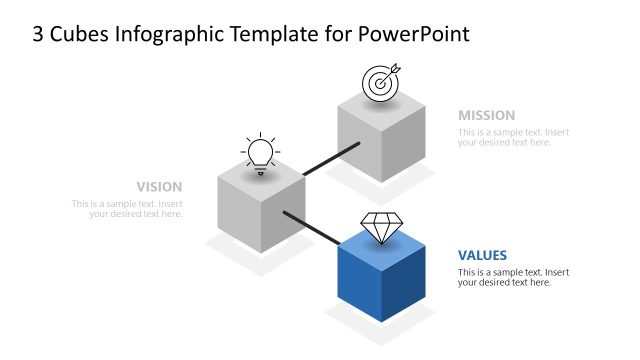 3 Cubes Infographic Template for PowerPoint

MISSION
This is a sample text. Insert your desired text here.

VISION
This is a sample text. Insert your desired text here.

VALUES
This is a sample text. Insert your desired text here.